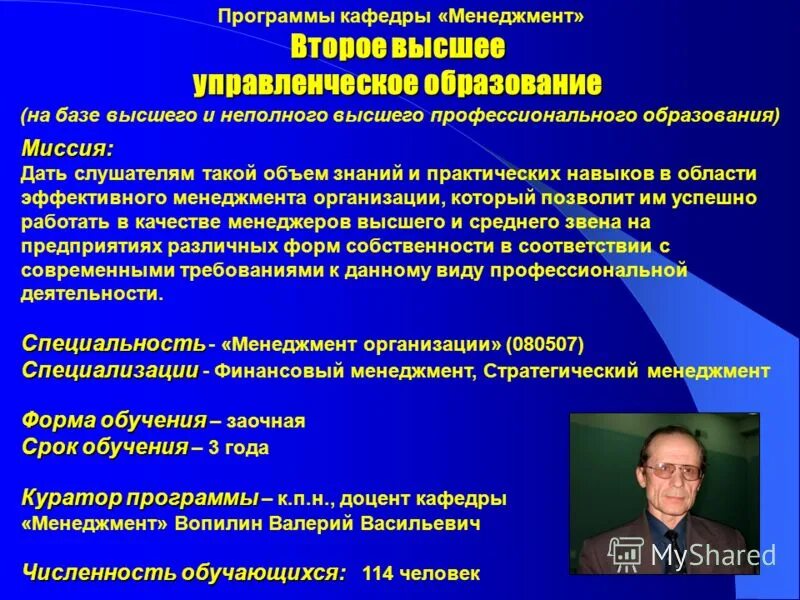 Программы кафедры «Менеджмент»
Второе высшее управленческое образование
(на базе высшего и неполного высшего профессионального образования)

Миссия:
Дать слушателям такой объем знаний и практических навыков в области эффективного менеджмента организации, который позволит им успешно работать в качестве менеджеров высшего и среднего звена на предприятиях различных форм собственности в соответствии с современными требованиями к данному виду профессиональной деятельности.

Специальность - «Менеджмент организации» (080507)
Специализации - Финансовый менеджмент, Стратегический менеджмент

Форма обучения – заочная
Срок обучения – 3 года

Куратор программы – к.п.н., доцент кафедры «Менеджмент» Вопилин Валерий Васильевич

Численность обучающихся: 114 человек

MyShared